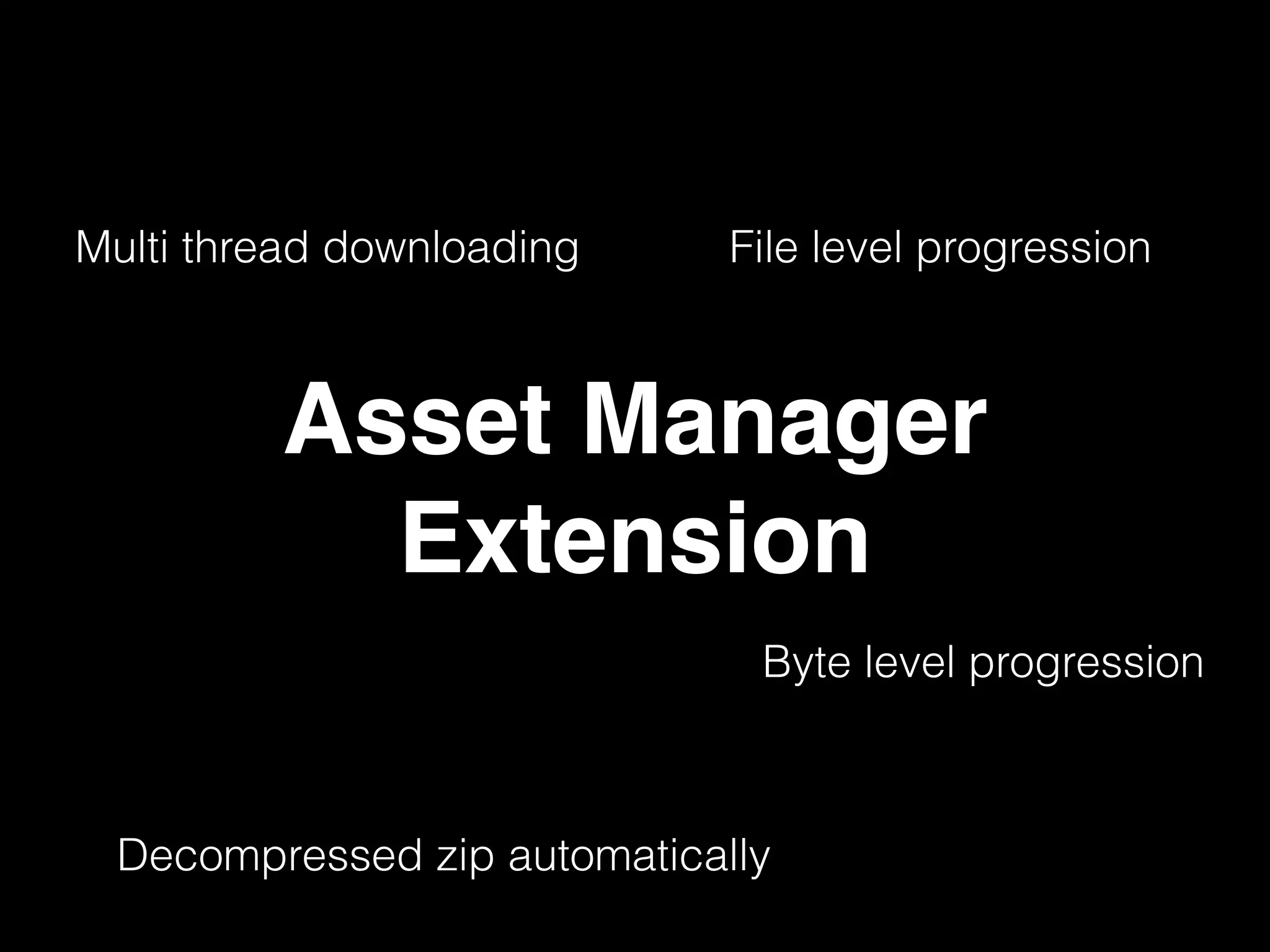 Multi thread downloading

File level progression

Asset Manager Extension

Byte level progression

Decompressed zip automatically